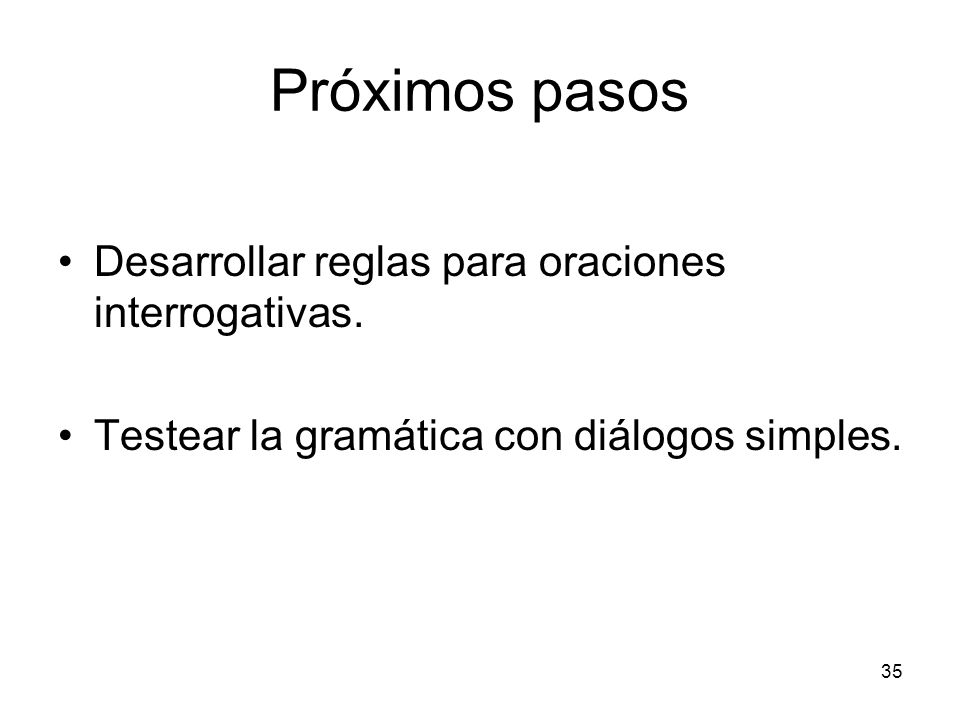 Próximos pasos

• Desarrollar reglas para oraciones interrogativas.

• Testear la gramática con diálogos simples.

35